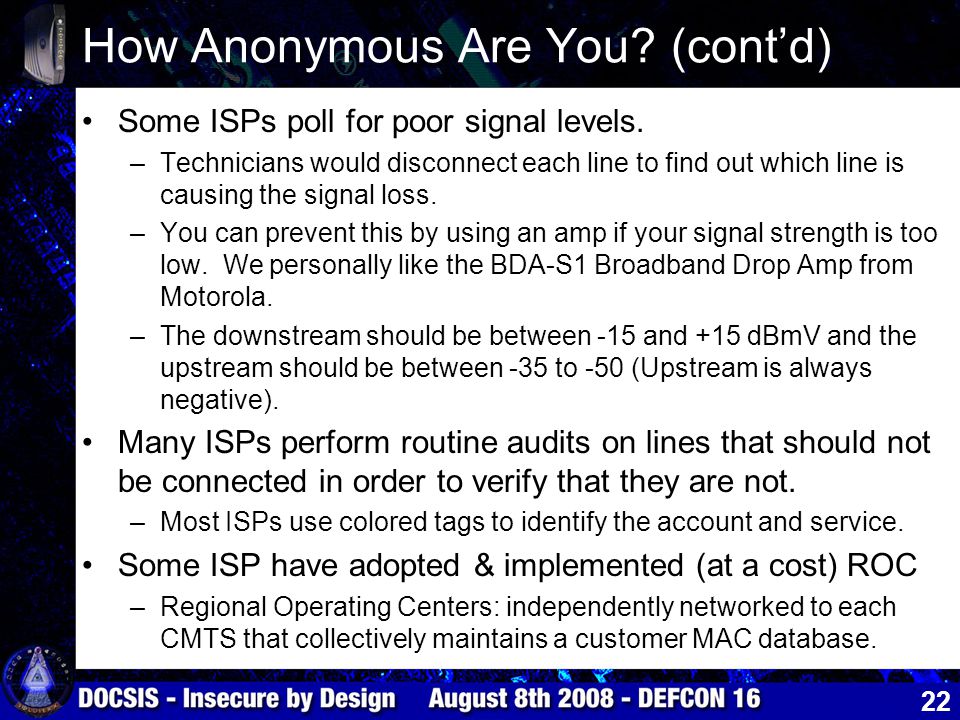 How Anonymous Are You? (cont'd)

• Some ISPs poll for poor signal levels.
– Technicians would disconnect each line to find out which line is causing the signal loss.
– You can prevent this by using an amp if your signal strength is too low. We personally like the BDA-S1 Broadband Drop Amp from Motorola.
– The downstream should be between -15 and +15 dBmV and the upstream should be between -35 to -50 (Upstream is always negative).

• Many ISPs perform routine audits on lines that should not be connected in order to verify that they are not.
– Most ISPs use colored tags to identify the account and service.

• Some ISP have adopted & implemented (at a cost) ROC
– Regional Operating Centers: independently networked to each CMTS that collectively maintains a customer MAC database.

DOCSIS - Insecure by Design August 8th 2008 - DEFCON 16 22